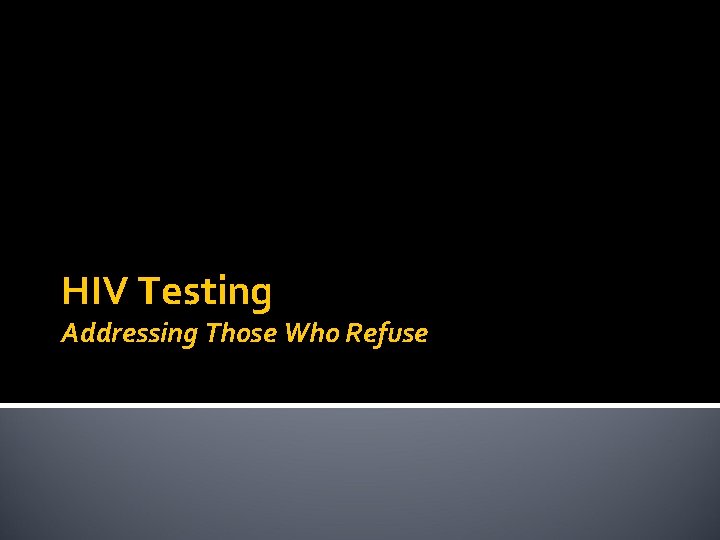 HIV Testing

Addressing Those Who Refuse